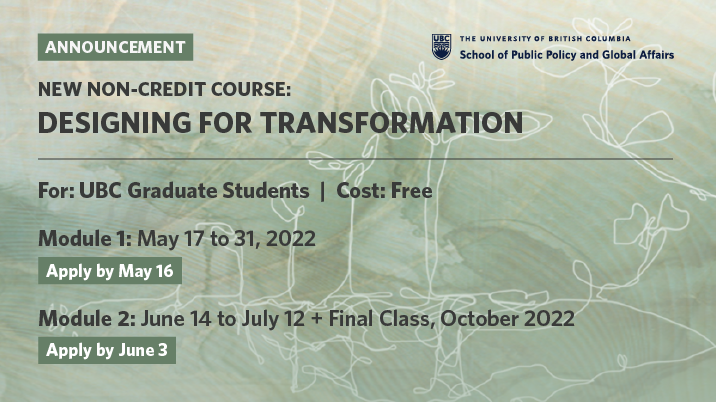 ANNOUNCEMENT

UBC THE UNIVERSITY OF BRITISH COLUMBIA
School of Public Policy and Global Affairs

NEW NON-CREDIT COURSE:
DESIGNING FOR TRANSFORMATION

For: UBC Graduate Students | Cost: Free

Module 1: May 17 to 31, 2022

Apply by May 16

Module 2: June 14 to July 12 + Final Class, October 2022

Apply by June 3